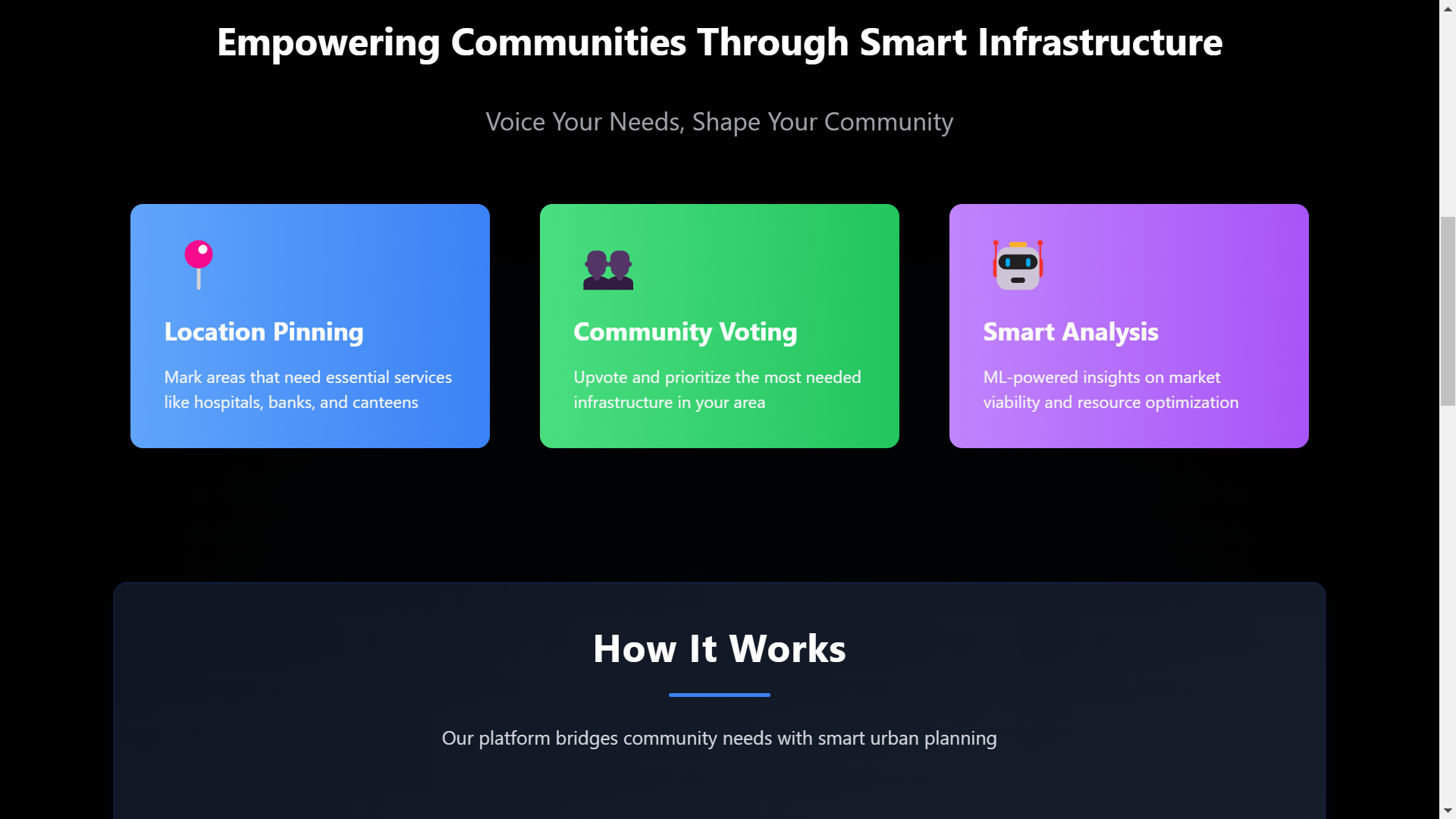 Empowering Communities Through Smart Infrastructure

Voice Your Needs, Shape Your Community

Location Pinning

Mark areas that need essential services like hospitals, banks, and canteens

Community Voting

Upvote and prioritize the most needed infrastructure in your area

Smart Analysis

ML-powered insights on market viability and resource optimization

How It Works

Our platform bridges community needs with smart urban planning